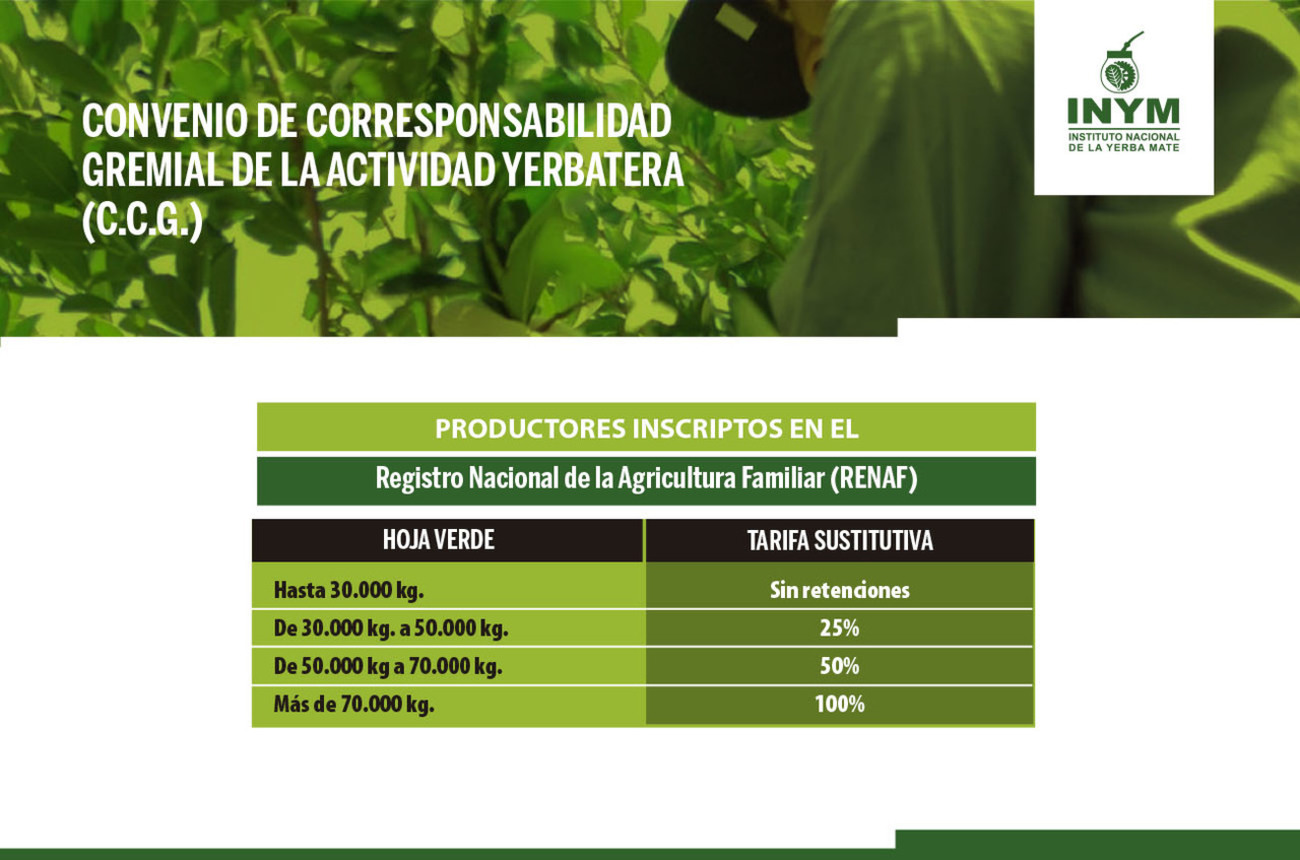 CONVENIO DE CORRESPONSABILIDAD GREMIAL DE LA ACTIVIDAD YERBATERA (C.C.G.)

INYM
INSTITUTO NACIONAL DE LA YERBA MATE

PRODUCTORES INSCRIPTOS EN EL

Registro Nacional de la Agricultura Familiar (RENAF)

| HOJA VERDE | TARIFA SUSTITUTIVA |
|---|---|
| Hasta 30.000 kg. | Sin retenciones |
| De 30.000 kg. a 50.000 kg. | 25% |
| De 50.000 kg a 70.000 kg. | 50% |
| Más de 70.000 kg. | 100% |